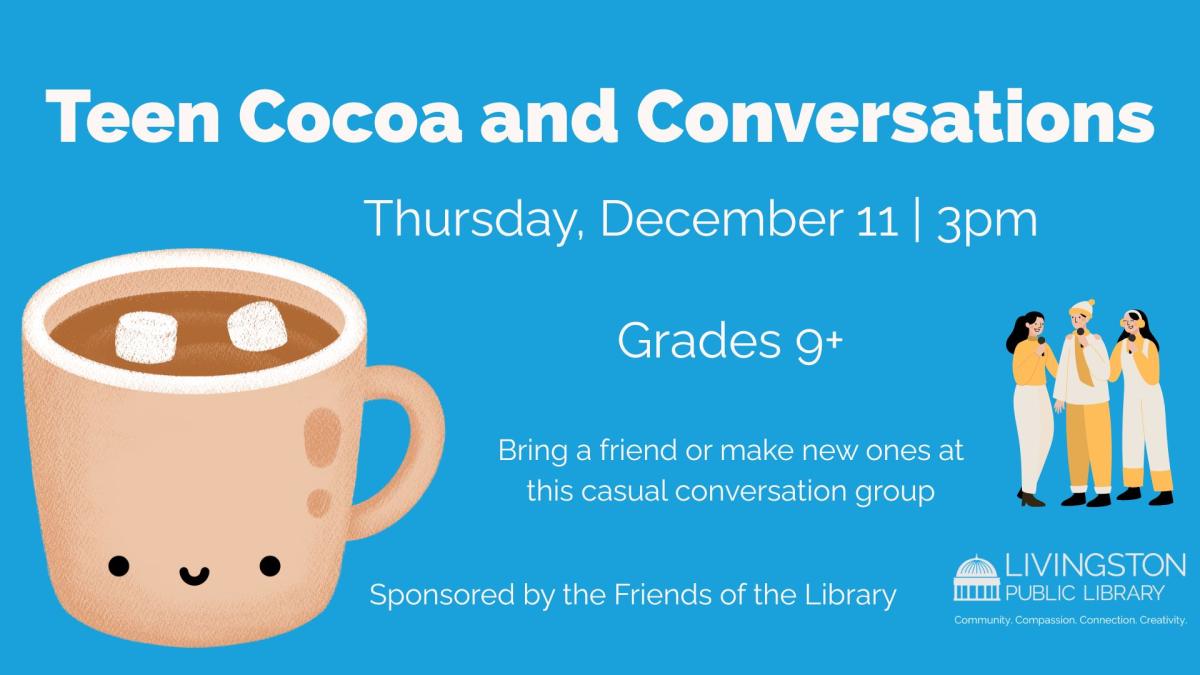 Teen Cocoa and Conversations

Thursday, December 11 | 3pm

Grades 9+

Bring a friend or make new ones at this casual conversation group

Sponsored by the Friends of the Library

LIVINGSTON PUBLIC LIBRARY

Community. Compassion. Connection. Creativity.